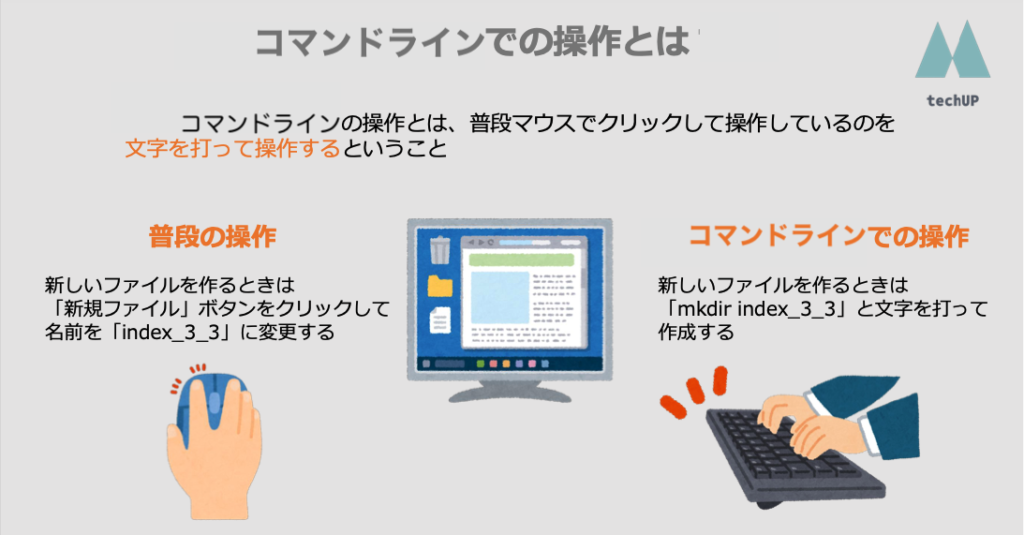 コマンドラインでの操作とは

techUP

コマンドラインの操作とは、普段マウスでクリックして操作しているのを文字を打って操作するということ

普段の操作

新しいファイルを作るときは「新規ファイル」ボタンをクリックして名前を「index_3_3」に変更する

コマンドラインでの操作

新しいファイルを作るときは「mkdir index_3_3」と文字を打って作成する